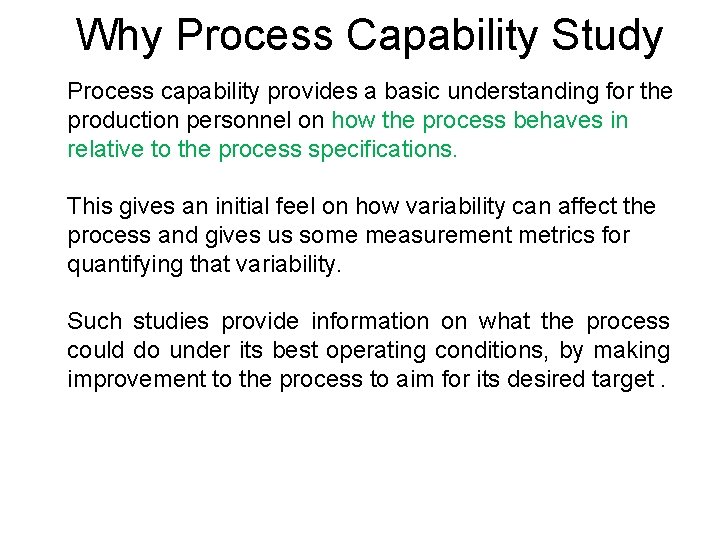 Why Process Capability Study

Process capability provides a basic understanding for the production personnel on how the process behaves in relative to the process specifications.

This gives an initial feel on how variability can affect the process and gives us some measurement metrics for quantifying that variability.

Such studies provide information on what the process could do under its best operating conditions, by making improvement to the process to aim for its desired target .